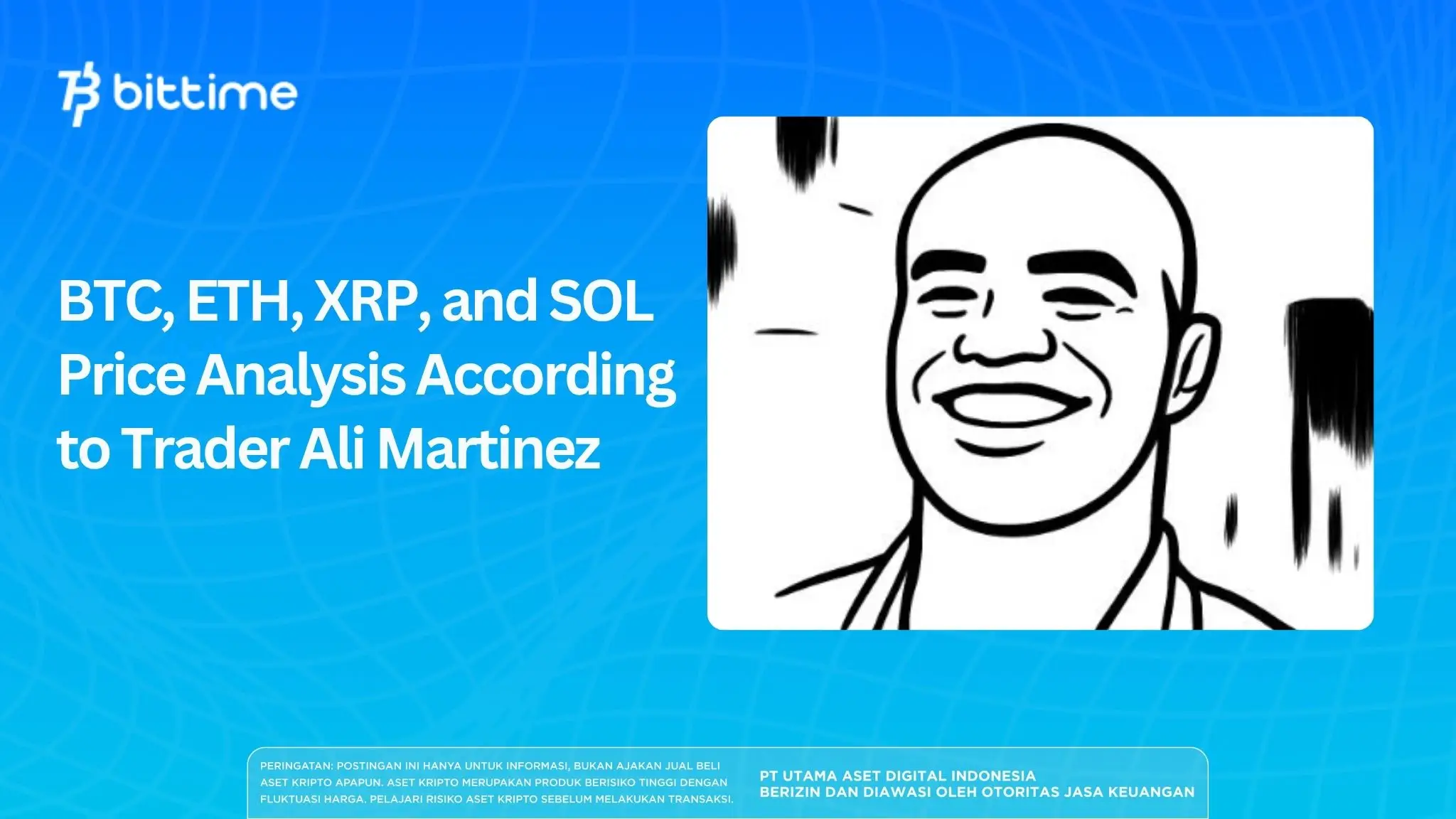 bittime

BTC, ETH, XRP, and SOL Price Analysis According to Trader Ali Martinez

PERINGATAN: POSTINGAN INI HANYA UNTUK INFORMASI, BUKAN AJAKAN JUAL BELI ASET KRIPTO APAPUN. ASET KRIPTO MERUPAKAN PRODUK BERISIKO TINGGI DENGAN FLUKTUASI HARGA. PELAJARI RISIKO ASET KRIPTO SEBELUM MELAKUKAN TRANSAKSI.

PT UTAMA ASET DIGITAL INDONESIA
BERIZIN DAN DIAWASI OLEH OTORITAS JASA KEUANGAN